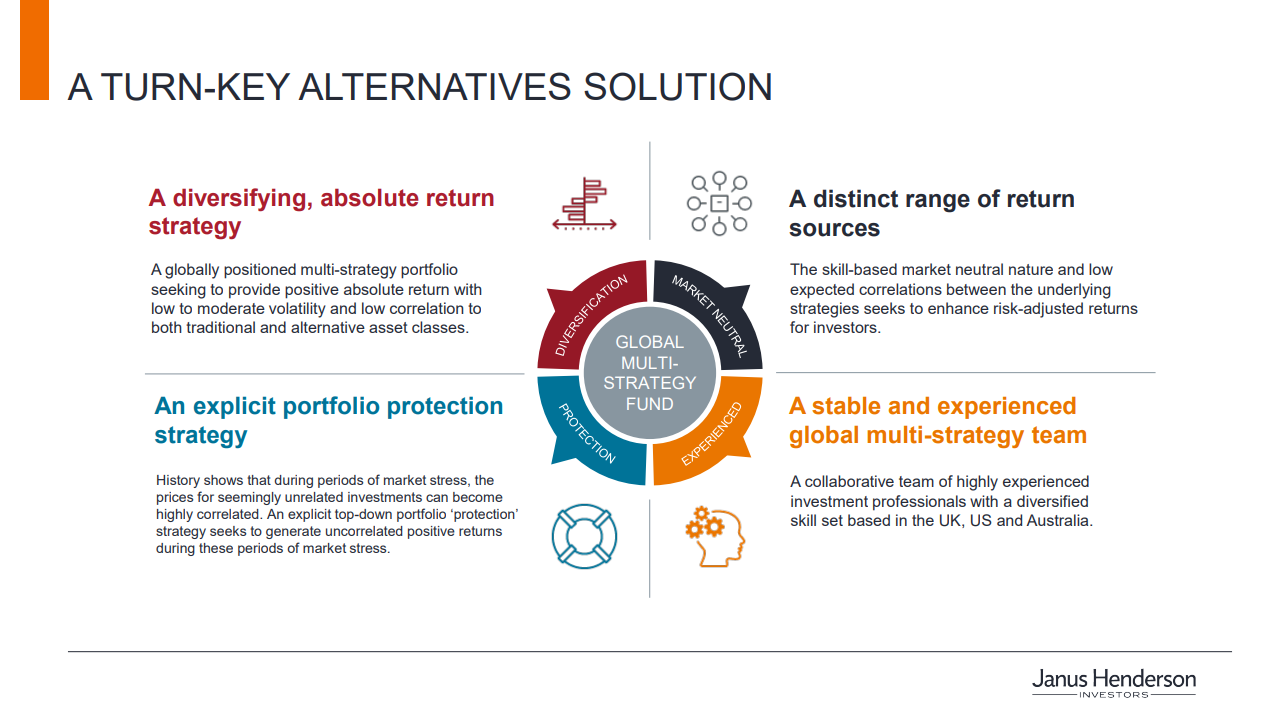 A TURN-KEY ALTERNATIVES SOLUTION

A diversifying, absolute return strategy

A globally positioned multi-strategy portfolio seeking to provide positive absolute return with low to moderate volatility and low correlation to both traditional and alternative asset classes.

A distinct range of return sources

The skill-based market neutral nature and low expected correlations between the underlying strategies seeks to enhance risk-adjusted returns for investors.

DIVERSIFICATION

MARKET NEUTRAL

GLOBAL MULTI-STRATEGY FUND

PROTECTION

EXPERIENCED

An explicit portfolio protection strategy

History shows that during periods of market stress, the prices for seemingly unrelated investments can become highly correlated. An explicit top-down portfolio 'protection' strategy seeks to generate uncorrelated positive returns during these periods of market stress.

A stable and experienced global multi-strategy team

A collaborative team of highly experienced investment professionals with a diversified skill set based in the UK, US and Australia.

Janus Henderson
INVESTORS